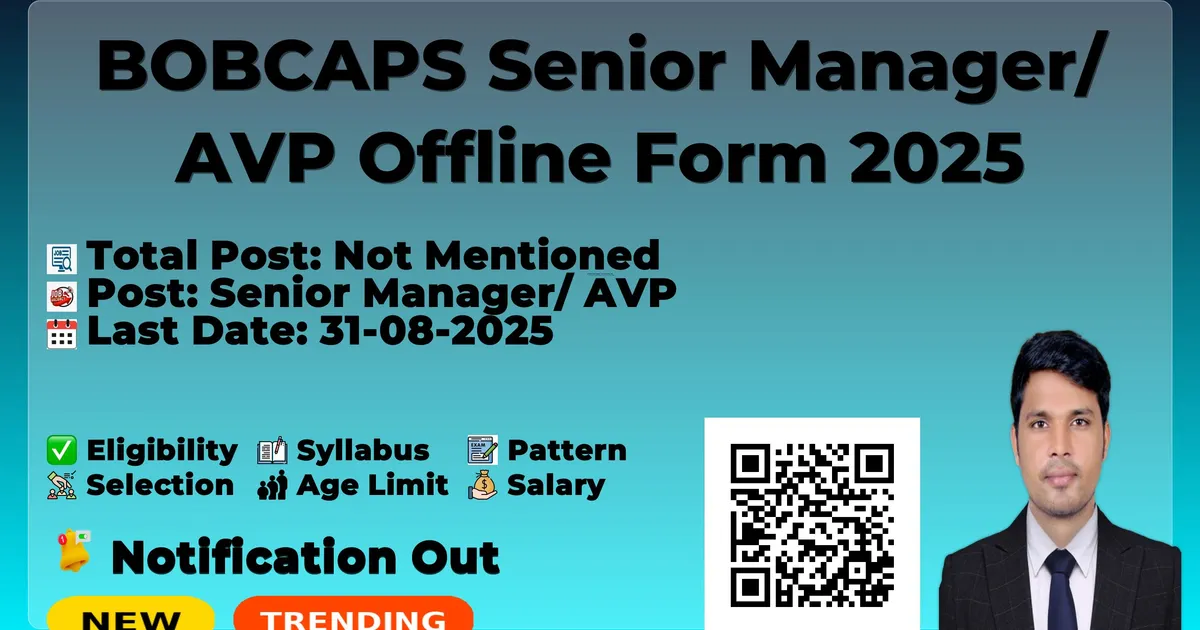 BOBCAPS Senior Manager/ AVP Offline Form 2025

Total Post: Not Mentioned
Post: Senior Manager/ AVP
Last Date: 31-08-2025

Eligibility Syllabus Pattern
Selection Age Limit Salary

Notification Out

NEW TRENDING